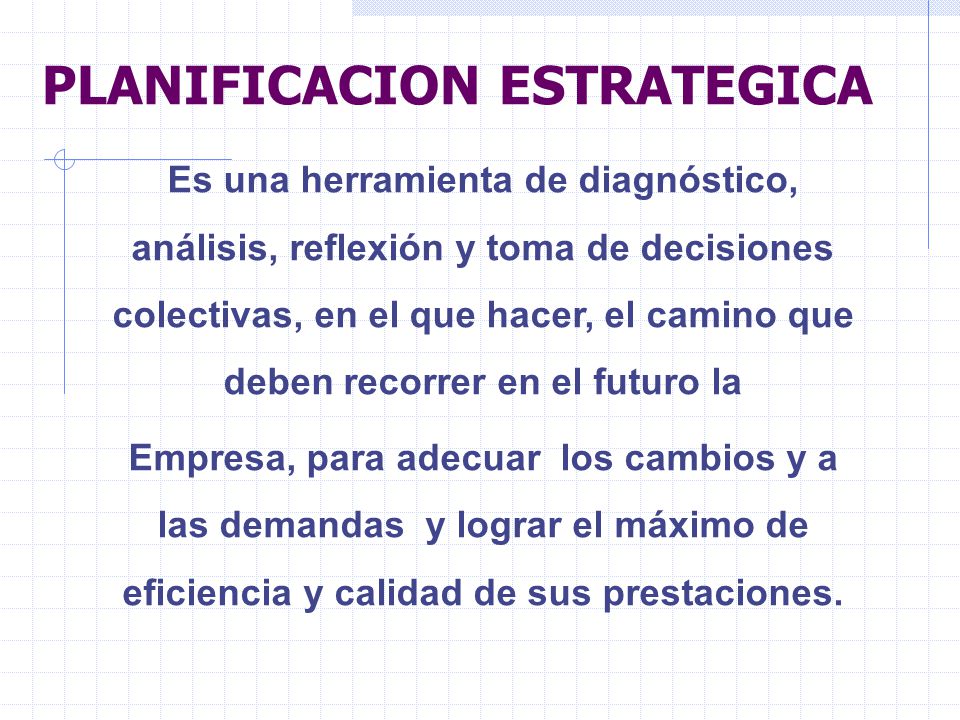 PLANIFICACION ESTRATEGICA

Es una herramienta de diagnóstico, análisis, reflexión y toma de decisiones colectivas, en el que hacer, el camino que deben recorrer en el futuro la

Empresa, para adecuar los cambios y a las demandas y lograr el máximo de eficiencia y calidad de sus prestaciones.